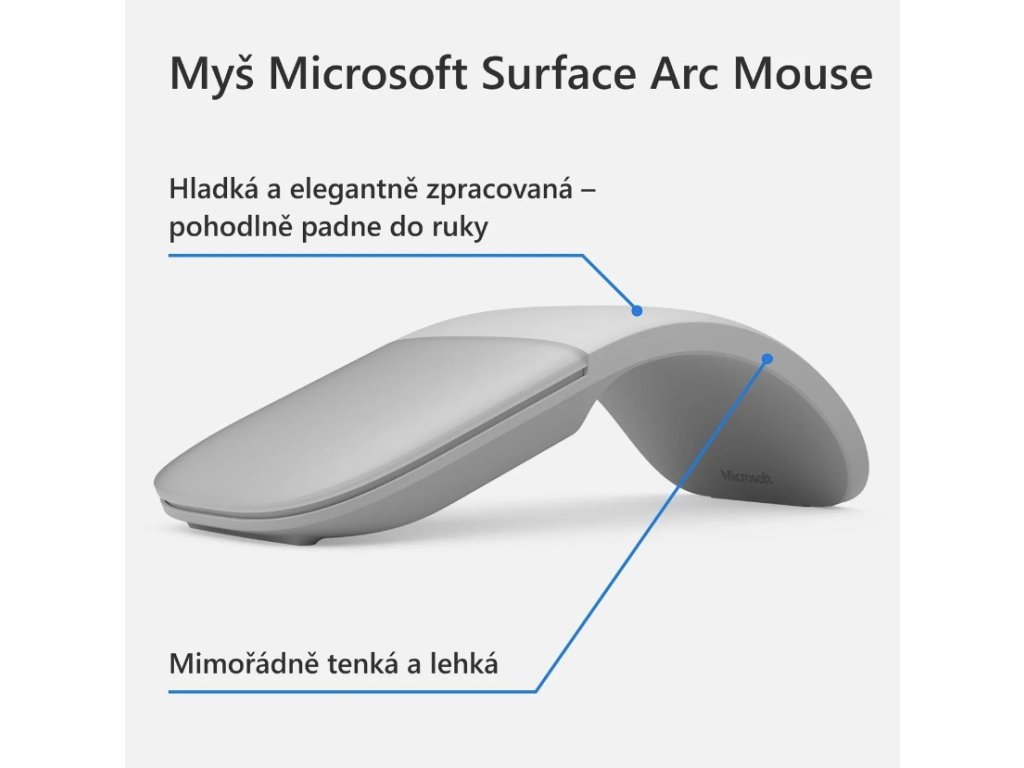 Myš Microsoft Surface Arc Mouse

Hladká a elegantně zpracovaná – pohodlně padne do ruky

Microsoft

Mimořádně tenká a lehká